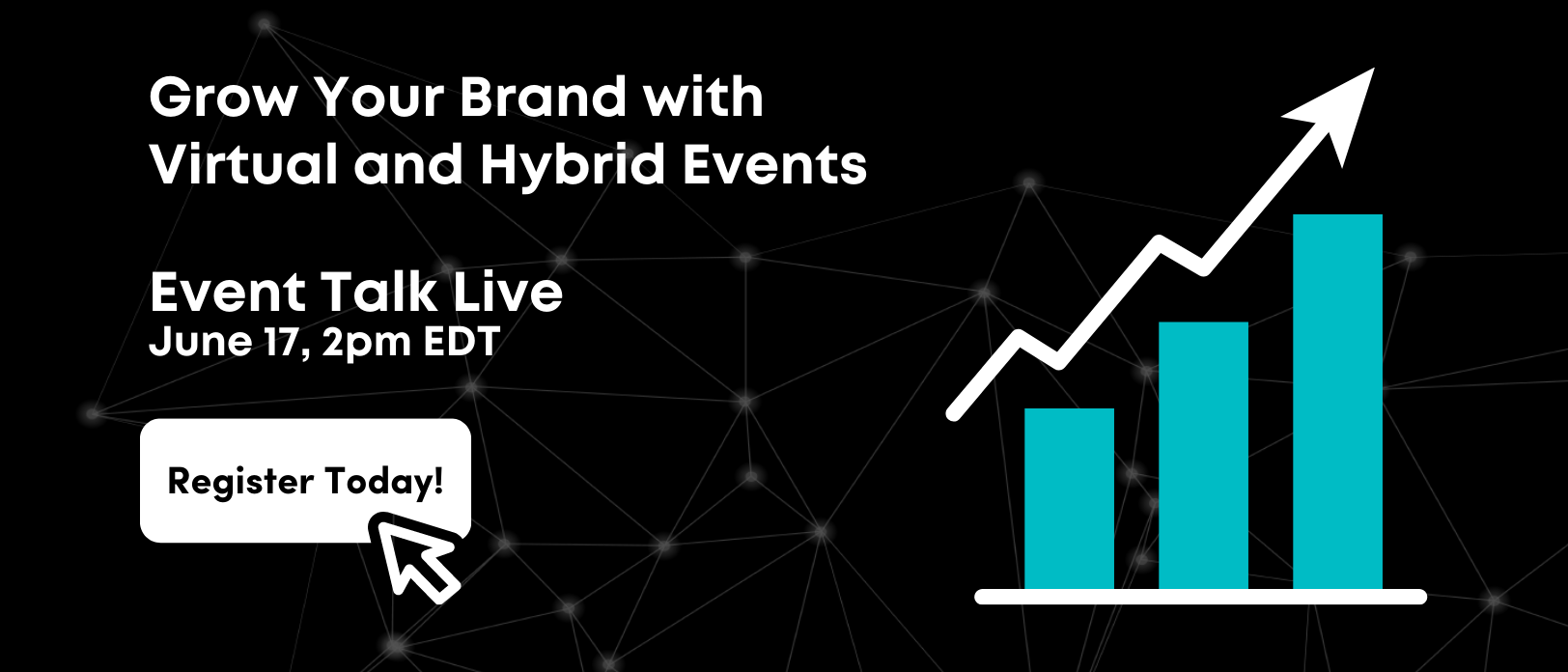 Grow Your Brand with Virtual and Hybrid Events

Event Talk Live
June 17, 2pm EDT

Register Today!